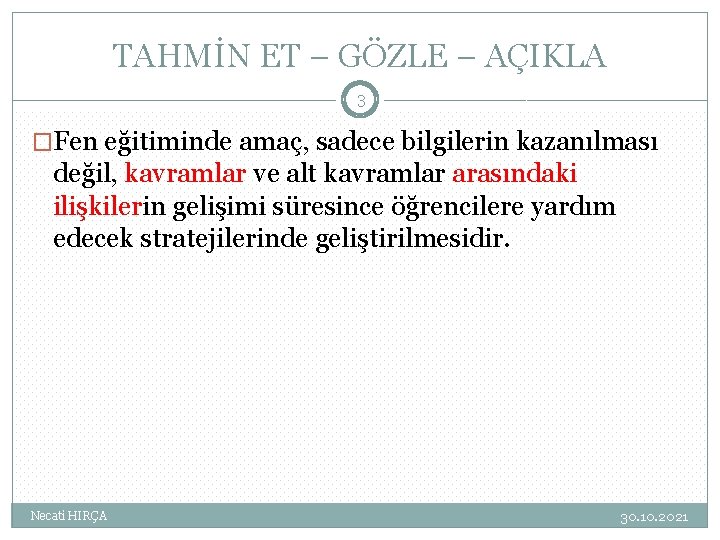 TAHMİN ET – GÖZLE – AÇIKLA

3

Fen eğitiminde amaç, sadece bilgilerin kazanılması değil, kavramlar ve alt kavramlar arasındaki ilişkilerin gelişimi süresince öğrencilere yardım edecek stratejilerinde geliştirilmesidir.

Necati HIRÇA

30.10.2021